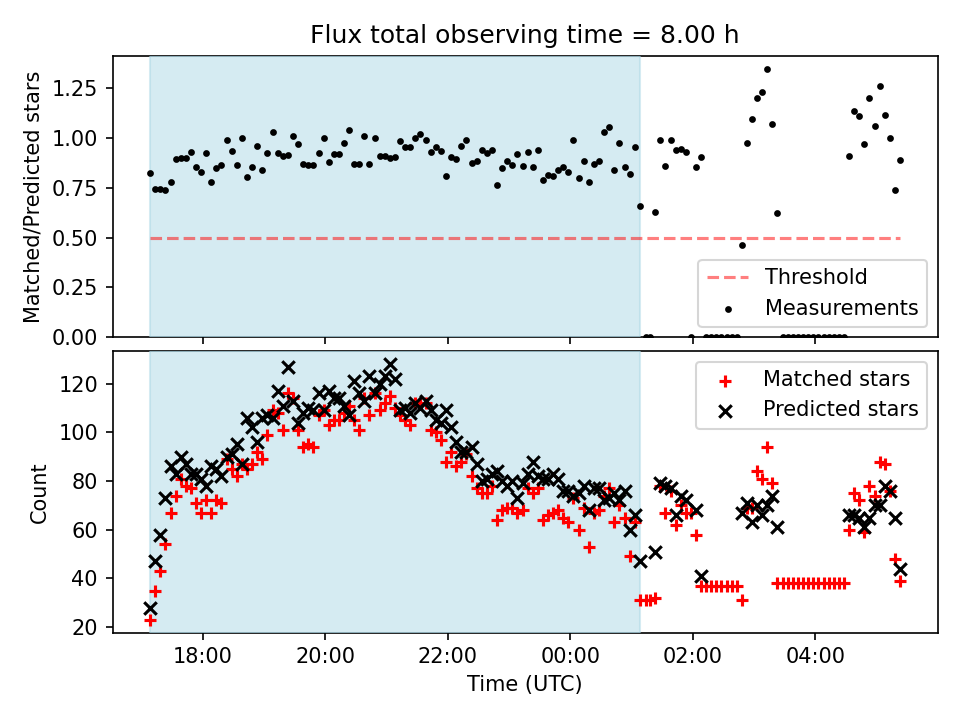 Flux total observing time = 8.00 h

Matched/Predicted stars

1.25
1.00
0.75
0.50
0.25
0.00

Threshold
Measurements

Count

120
100
80
60
40
20

Matched stars
Predicted stars

18:00
20:00
22:00
00:00
02:00
04:00

Time (UTC)